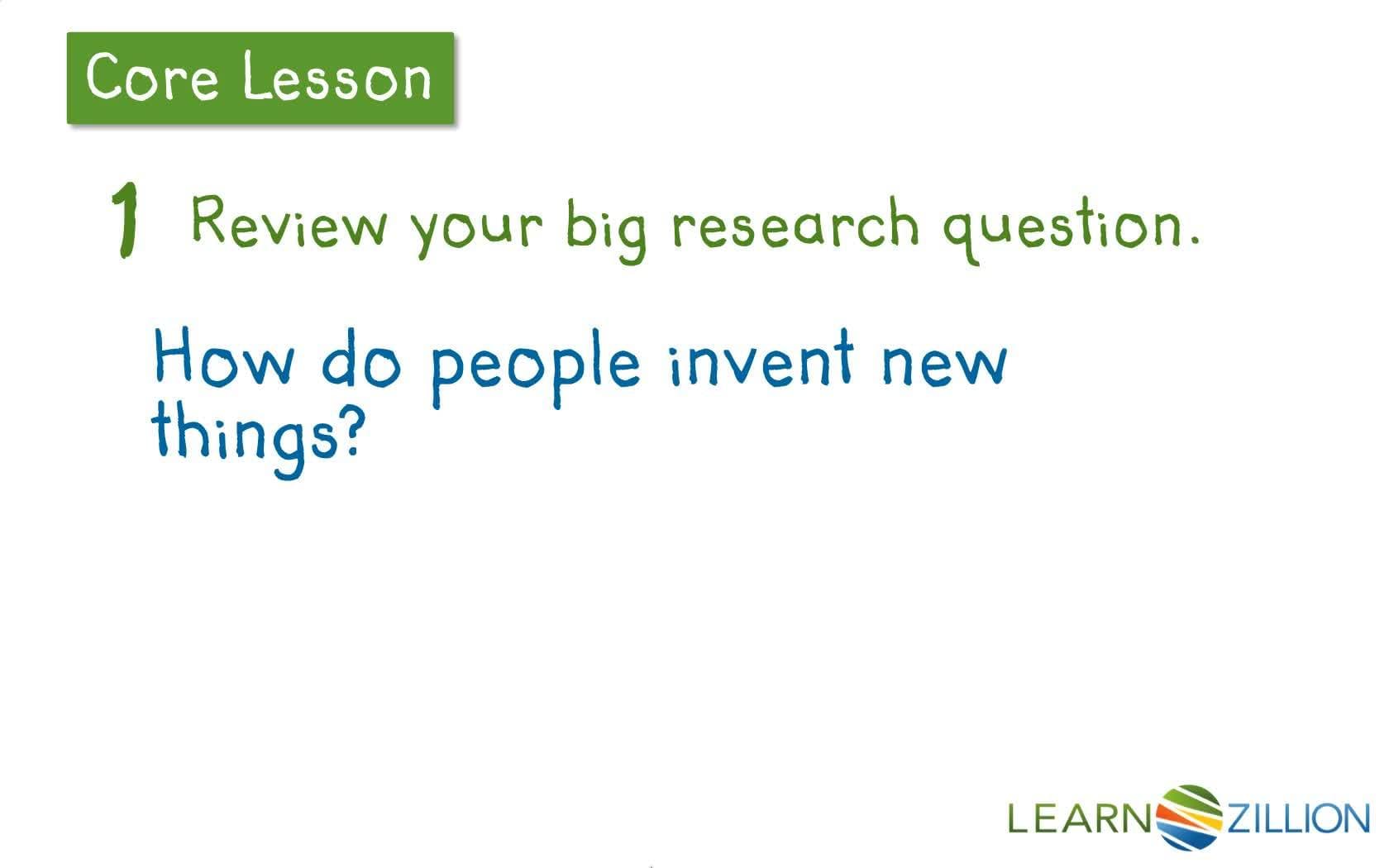 Core Lesson

1 Review your big research question.

How do people invent new things?

LEARNZILLION